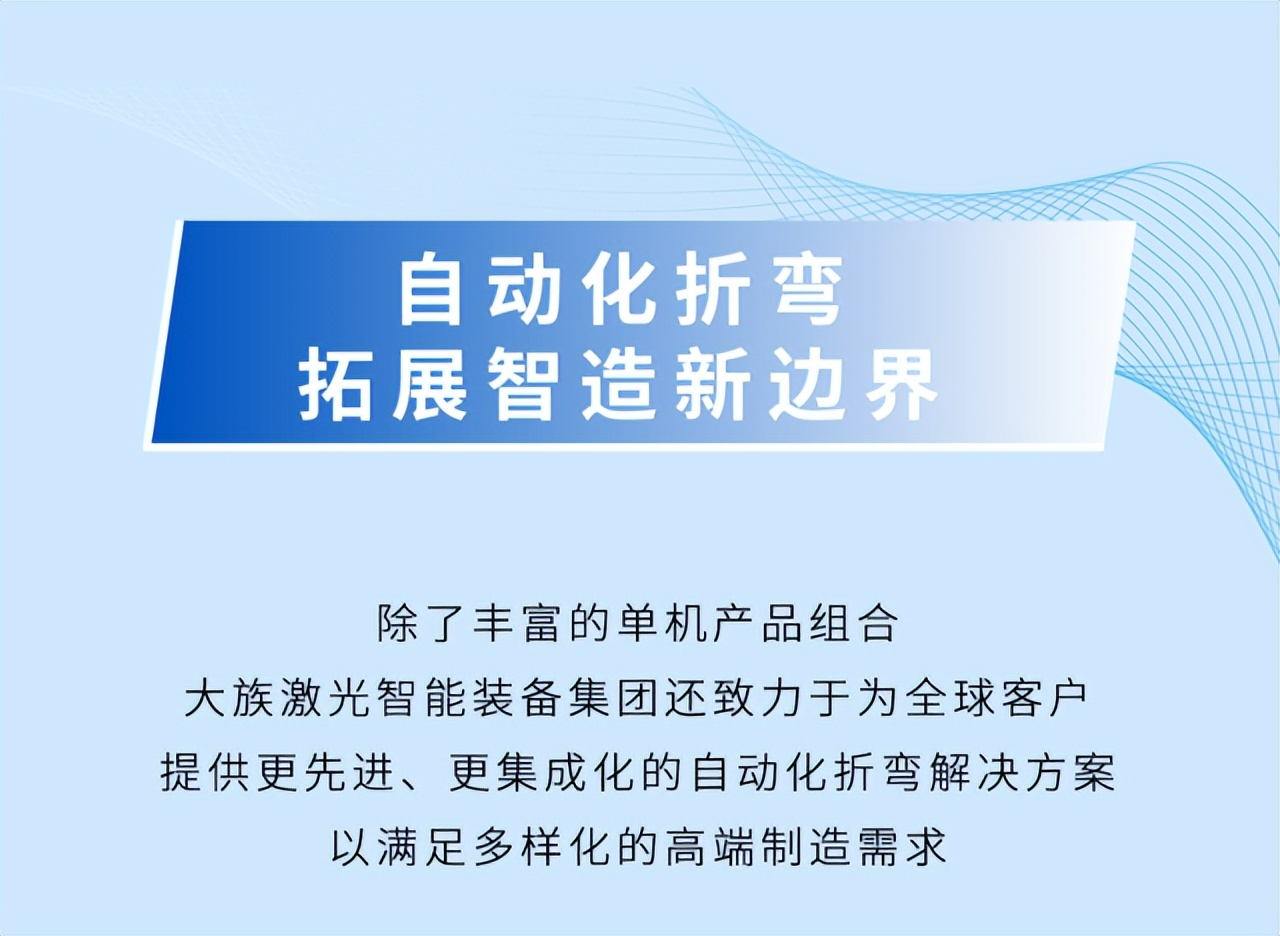 自动化折弯
拓展智造新边界

除了丰富的单机产品组合
大族激光智能装备集团还致力于为全球客户
提供更先进、更集成化的自动化折弯解决方案
以满足多样化的高端制造需求